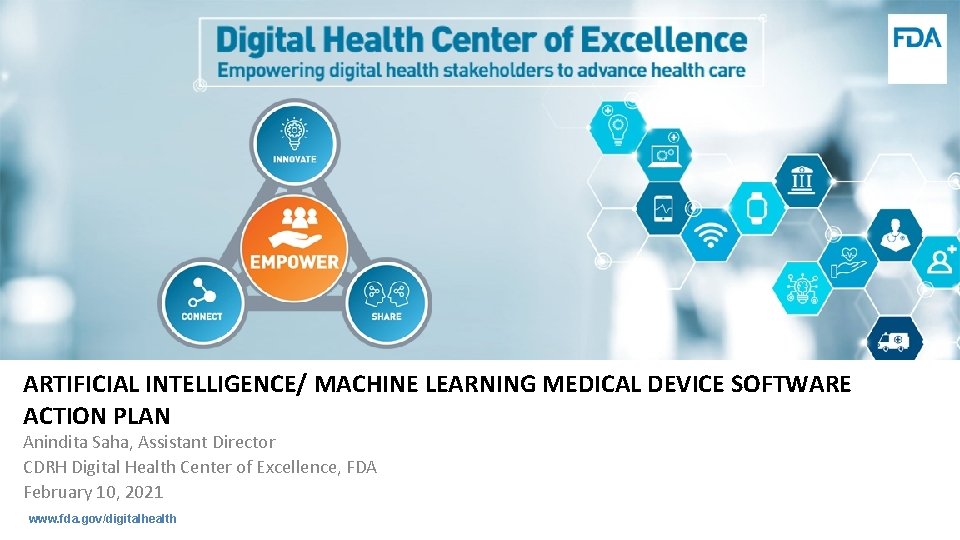 Digital Health Center of Excellence
Empowering digital health stakeholders to advance health care

FDA

INNOVATE

EMPOWER

CONNECT

SHARE

ARTIFICIAL INTELLIGENCE/ MACHINE LEARNING MEDICAL DEVICE SOFTWARE ACTION PLAN

Anindita Saha, Assistant Director
CDRH Digital Health Center of Excellence, FDA
February 10, 2021

www.fda.gov/digitalhealth